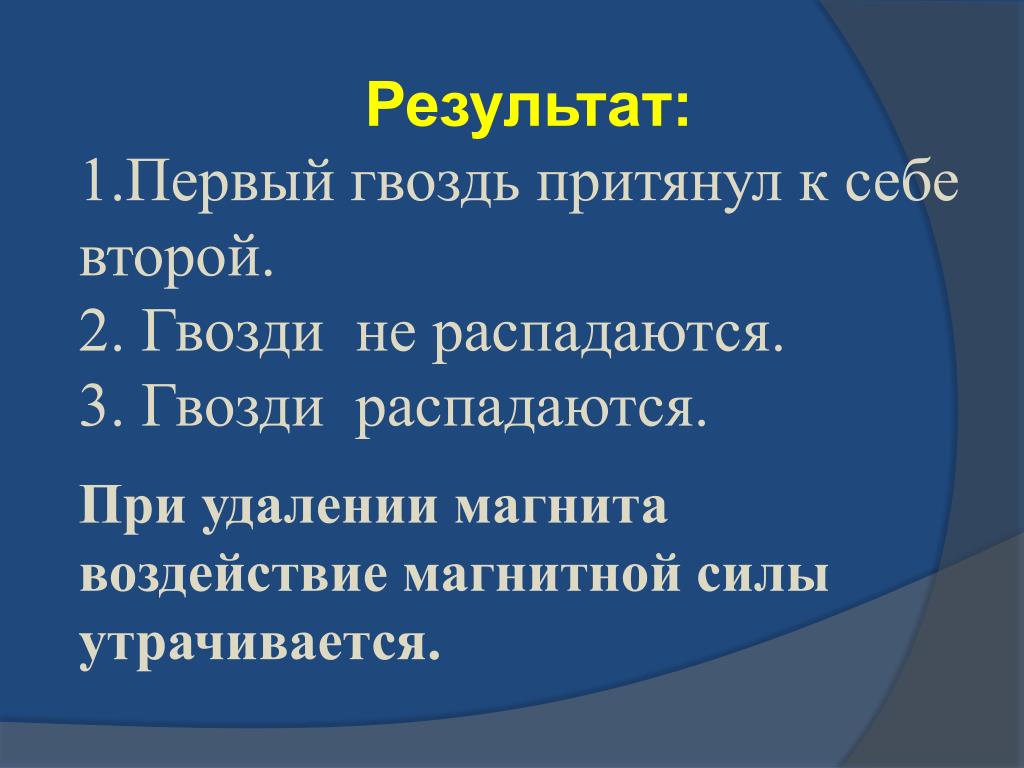 Результат:

1.Первый гвоздь притянул к себе второй.
2. Гвозди  не распадаются.
3. Гвозди  распадаются.

При удалении магнита воздействие магнитной силы утрачивается.